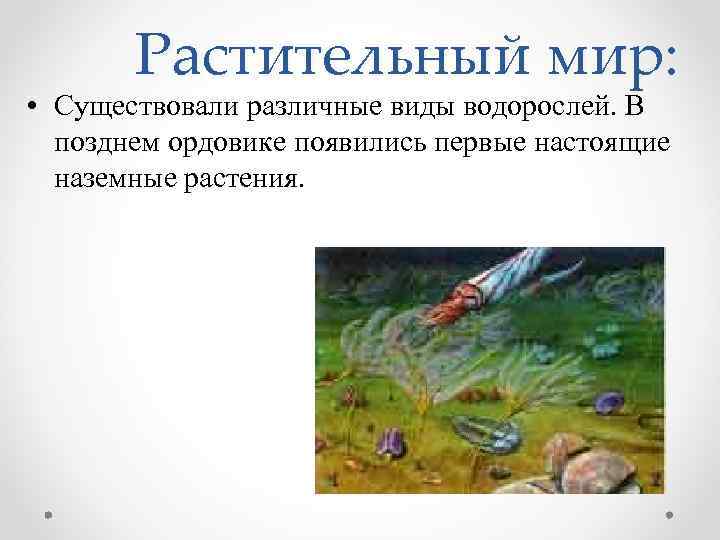 Растительный мир:

• Существовали различные виды водорослей. В позднем ордовике появились первые настоящие наземные растения.